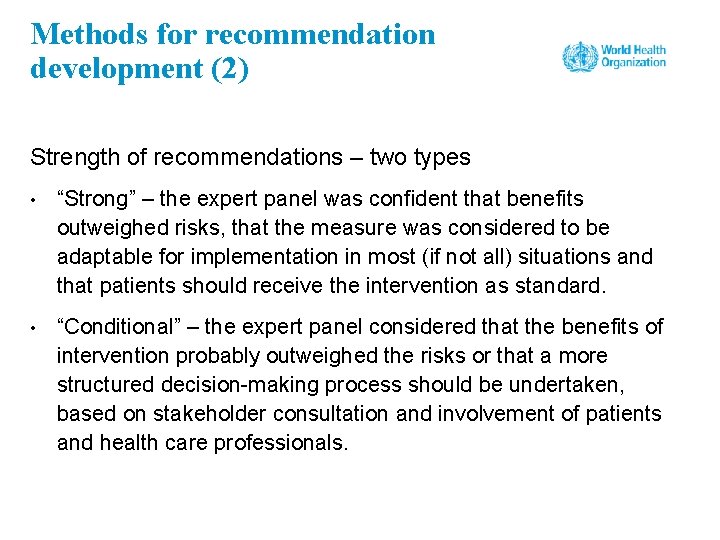 Methods for recommendation development (2)

World Health Organization

Strength of recommendations – two types

• “Strong” – the expert panel was confident that benefits outweighed risks, that the measure was considered to be adaptable for implementation in most (if not all) situations and that patients should receive the intervention as standard.

• “Conditional” – the expert panel considered that the benefits of intervention probably outweighed the risks or that a more structured decision-making process should be undertaken, based on stakeholder consultation and involvement of patients and health care professionals.